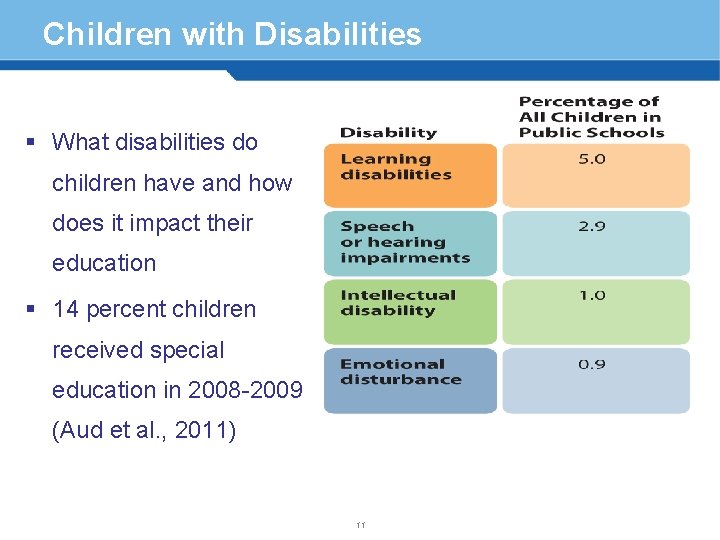 Children with Disabilities

▪ What disabilities do children have and how does it impact their education

▪ 14 percent children received special education in 2008-2009 (Aud et al., 2011)

| Disability | Percentage of All Children in Public Schools |
|---|---|
| Learning disabilities | 5.0 |
| Speech or hearing impairments | 2.9 |
| Intellectual disability | 1.0 |
| Emotional disturbance | 0.9 |

11